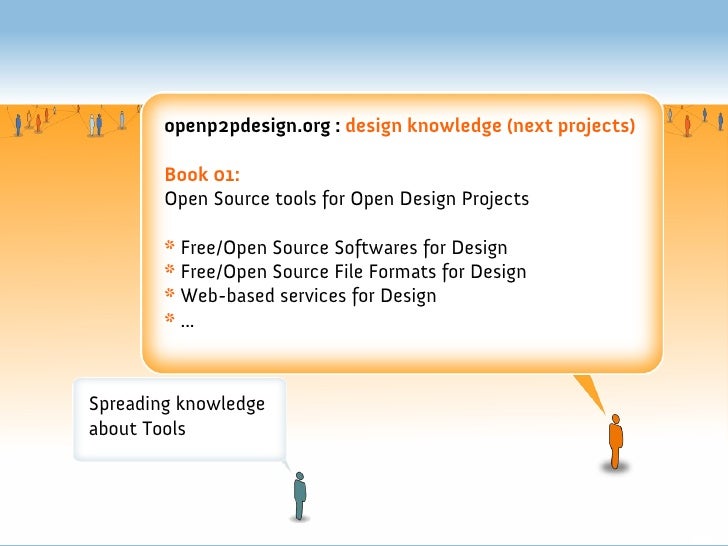 openp2pdesign.org : design knowledge (next projects)

Book 01:
Open Source tools for Open Design Projects

* Free/Open Source Softwares for Design
* Free/Open Source File Formats for Design
* Web-based services for Design
* ...

Spreading knowledge about Tools